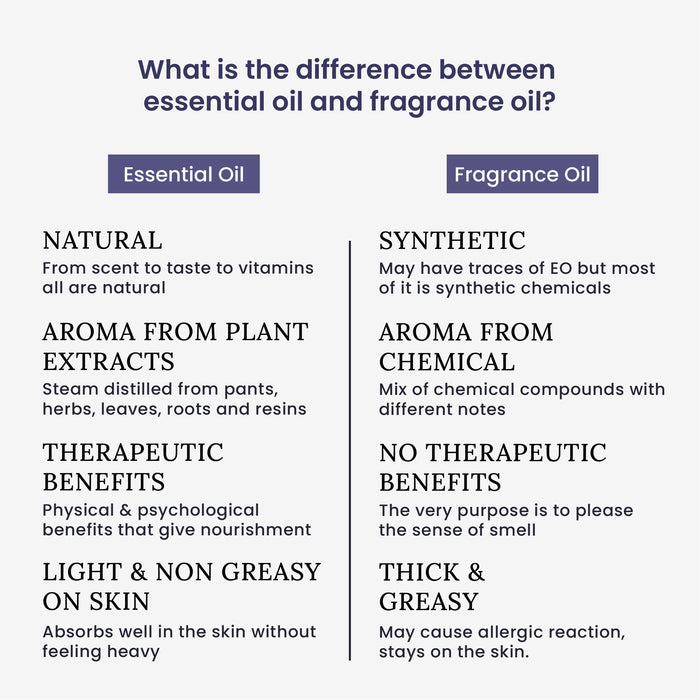 What is the difference between essential oil and fragrance oil?

Essential Oil

NATURAL
From scent to taste to vitamins all are natural

AROMA FROM PLANT EXTRACTS
Steam distilled from pants, herbs, leaves, roots and resins

THERAPEUTIC BENEFITS
Physical & psychological benefits that give nourishment

LIGHT & NON GREASY ON SKIN
Absorbs well in the skin without feeling heavy

Fragrance Oil

SYNTHETIC
May have traces of EO but most of it is synthetic chemicals

AROMA FROM CHEMICAL
Mix of chemical compounds with different notes

NO THERAPEUTIC BENEFITS
The very purpose is to please the sense of smell

THICK & GREASY
May cause allergic reaction, stays on the skin.